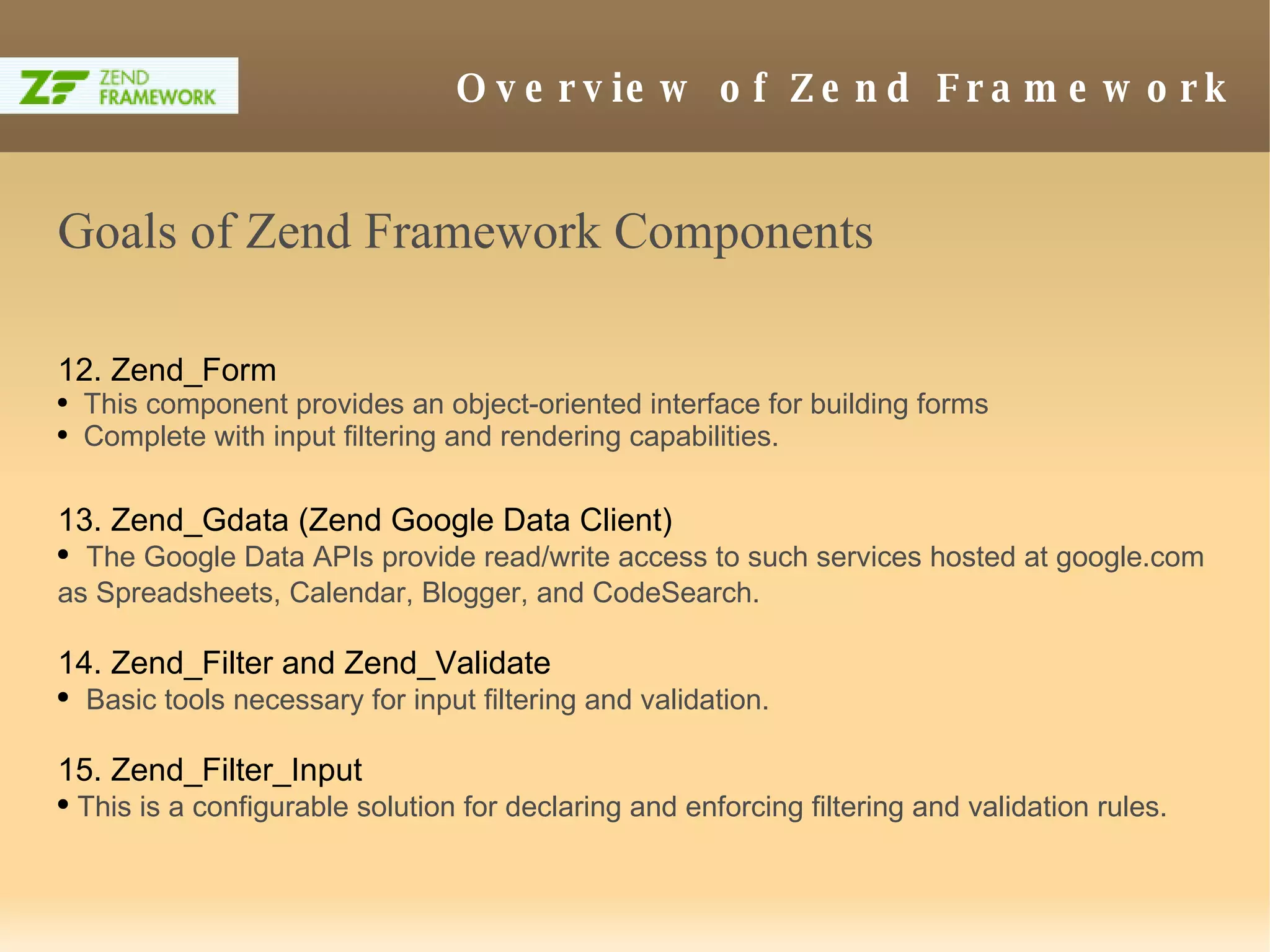 ZF ZEND FRAMEWORK

Overview of Zend Framework

Goals of Zend Framework Components

12. Zend_Form
• This component provides an object-oriented interface for building forms
• Complete with input filtering and rendering capabilities.

13. Zend_Gdata (Zend Google Data Client)
• The Google Data APIs provide read/write access to such services hosted at google.com as Spreadsheets, Calendar, Blogger, and CodeSearch.

14. Zend_Filter and Zend_Validate
• Basic tools necessary for input filtering and validation.

15. Zend_Filter_Input
• This is a configurable solution for declaring and enforcing filtering and validation rules.